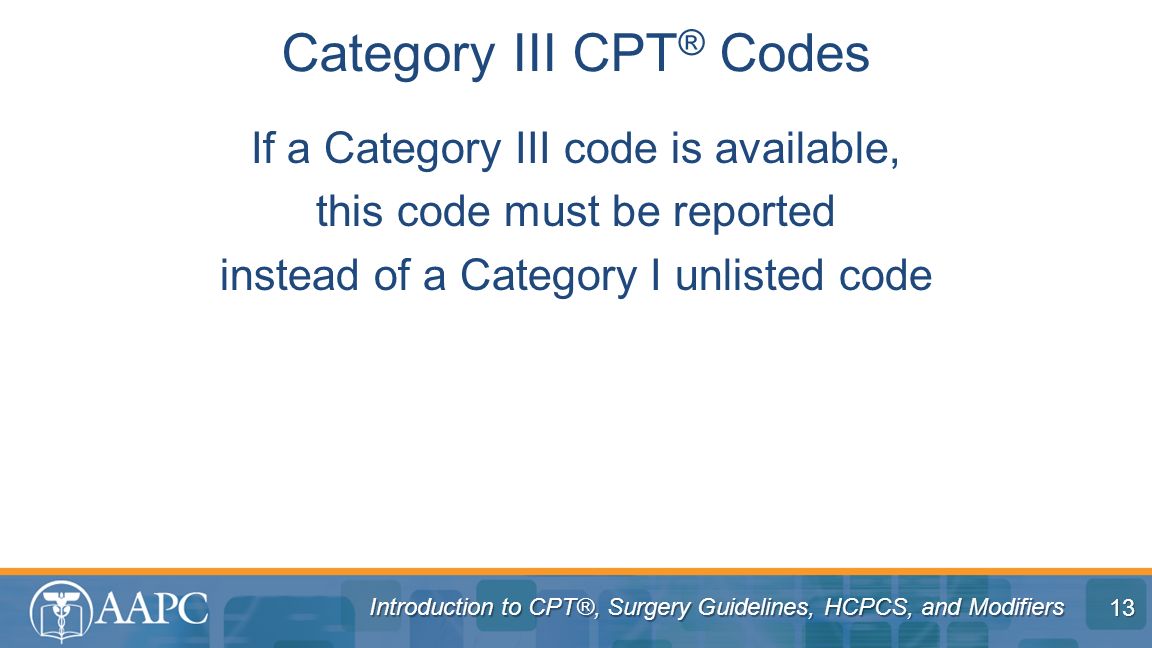 Category III CPT® Codes

If a Category III code is available, this code must be reported instead of a Category I unlisted code

AAPC

Introduction to CPT®, Surgery Guidelines, HCPCS, and Modifiers

13